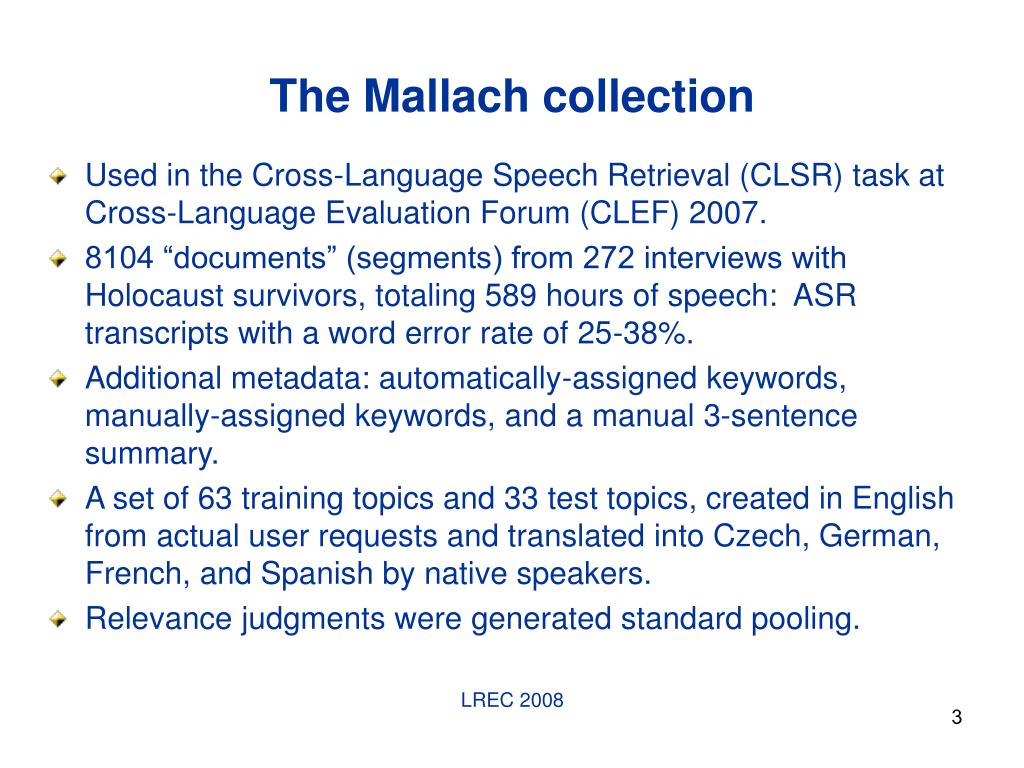 The Mallach collection

Used in the Cross-Language Speech Retrieval (CLSR) task at Cross-Language Evaluation Forum (CLEF) 2007.

8104 “documents” (segments) from 272 interviews with Holocaust survivors, totaling 589 hours of speech: ASR transcripts with a word error rate of 25-38%.

Additional metadata: automatically-assigned keywords, manually-assigned keywords, and a manual 3-sentence summary.

A set of 63 training topics and 33 test topics, created in English from actual user requests and translated into Czech, German, French, and Spanish by native speakers.

Relevance judgments were generated standard pooling.

LREC 2008

3